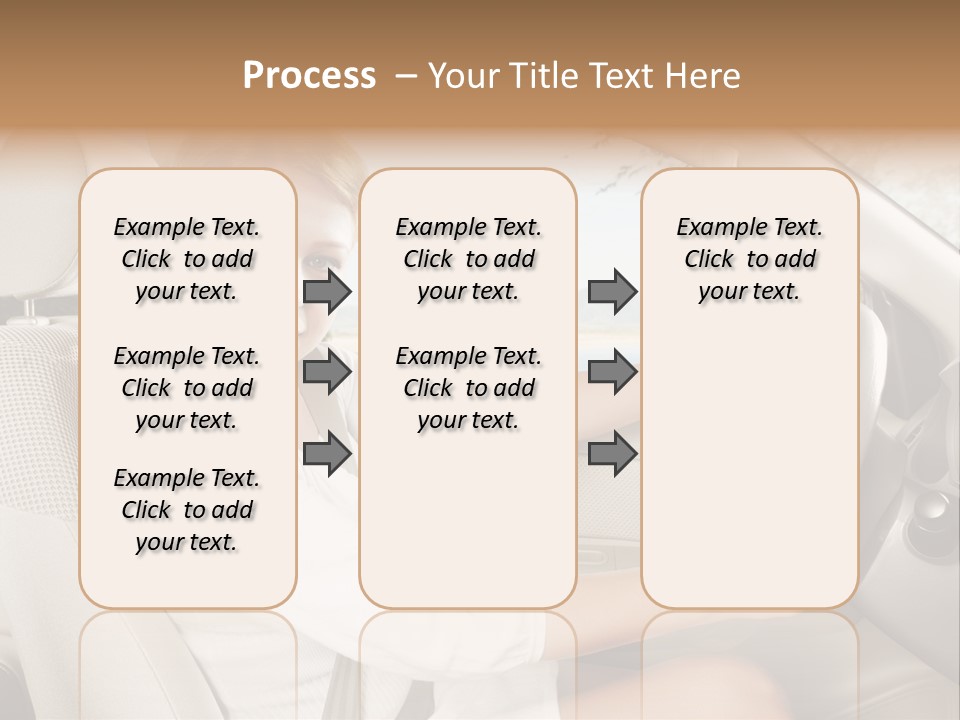 Process – Your Title Text Here

Example Text. Click to add your text.

Example Text. Click to add your text.

Example Text. Click to add your text.

Example Text. Click to add your text.

Example Text. Click to add your text.

Example Text. Click to add your text.